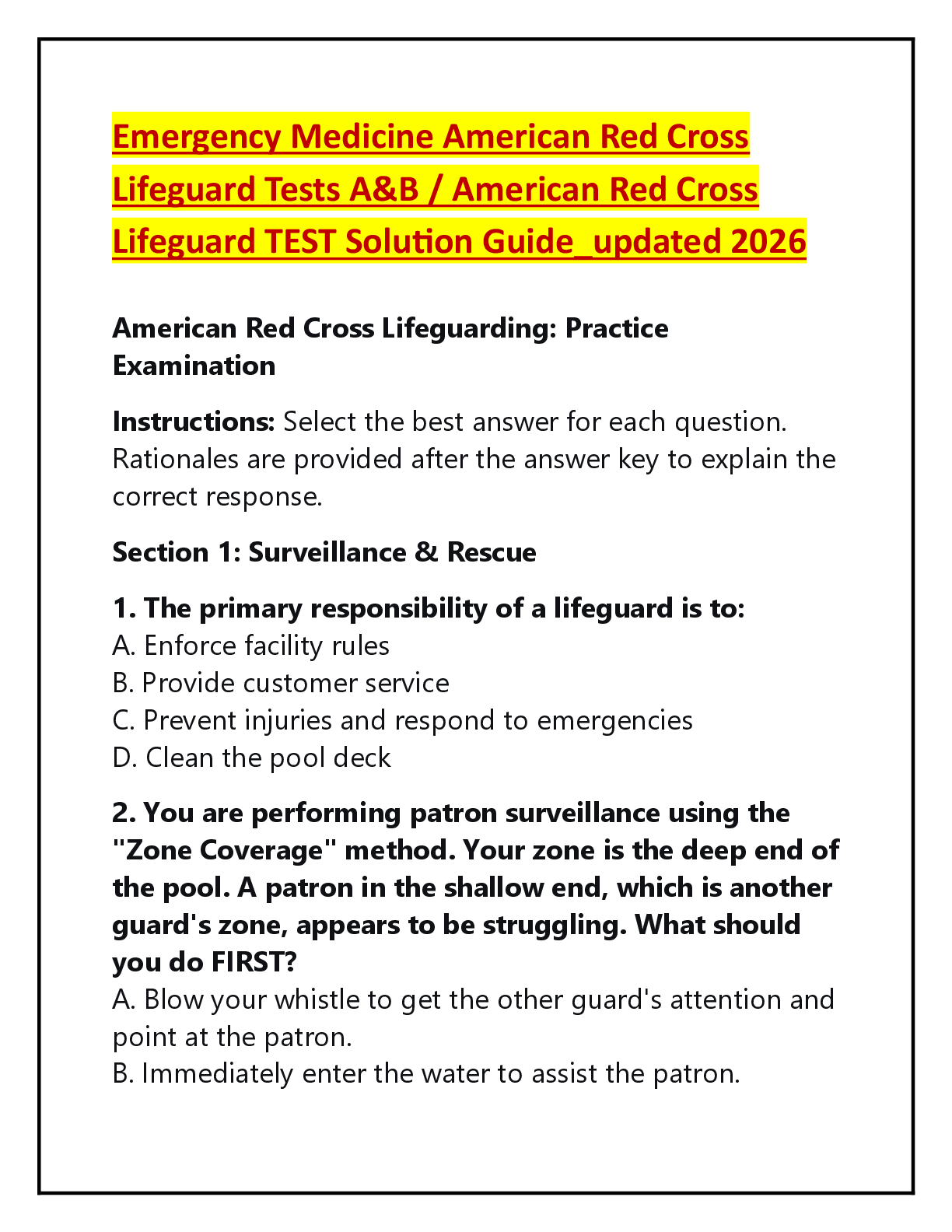 Emergency Medicine American Red Cross Lifeguard Tests A&B / American Red Cross Lifeguard TEST Solution Guide_updated 2026

American Red Cross Lifeguarding: Practice Examination

Instructions: Select the best answer for each question. Rationales are provided after the answer key to explain the correct response.

Section 1: Surveillance & Rescue

1. The primary responsibility of a lifeguard is to:
A. Enforce facility rules
B. Provide customer service
C. Prevent injuries and respond to emergencies
D. Clean the pool deck

2. You are performing patron surveillance using the "Zone Coverage" method. Your zone is the deep end of the pool. A patron in the shallow end, which is another guard's zone, appears to be struggling. What should you do FIRST?
A. Blow your whistle to get the other guard's attention and point at the patron.
B. Immediately enter the water to assist the patron.